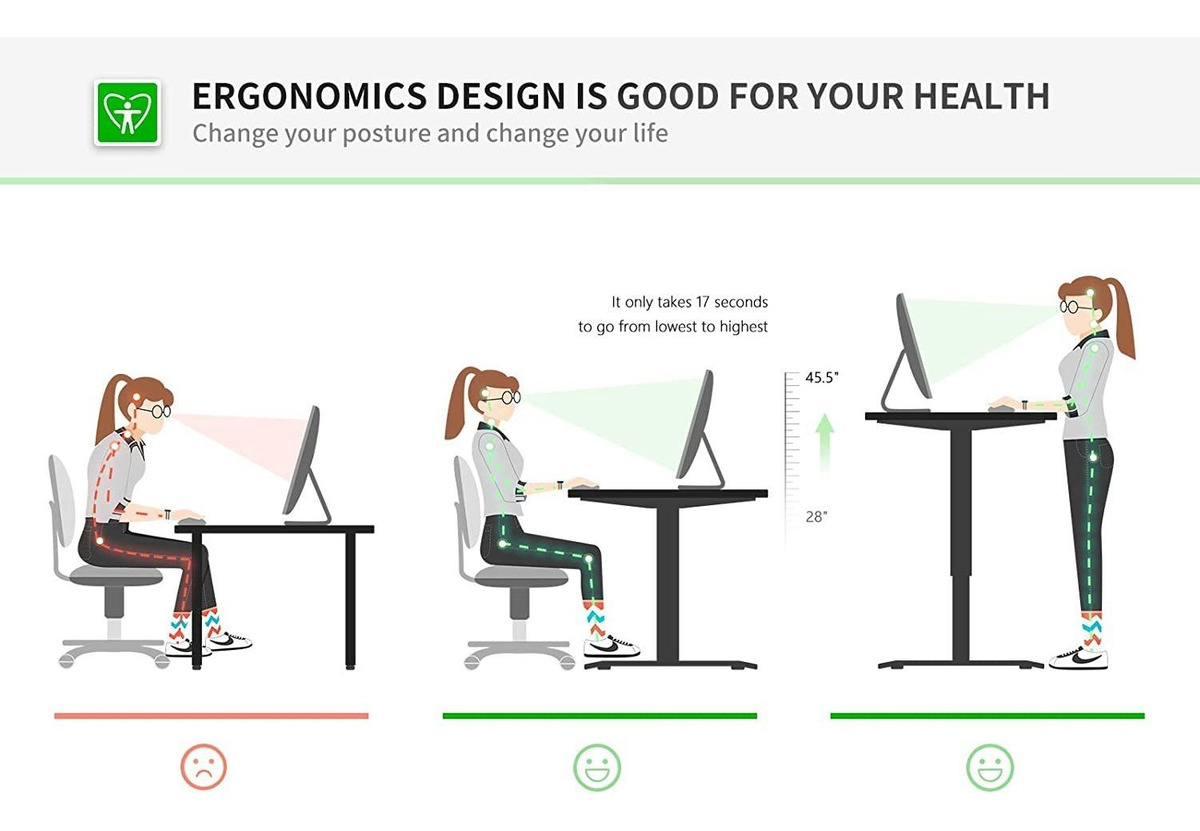 ERGONOMICS DESIGN IS GOOD FOR YOUR HEALTH
Change your posture and change your life

It only takes 17 seconds to go from lowest to highest

45.5"

28"